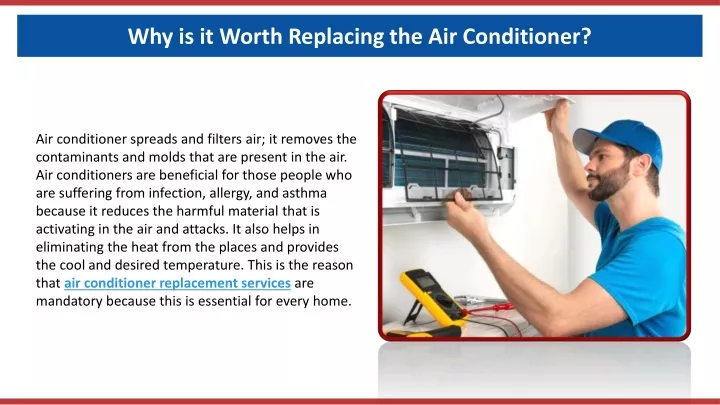 Why is it Worth Replacing the Air Conditioner?

Air conditioner spreads and filters air; it removes the contaminants and molds that are present in the air. Air conditioners are beneficial for those people who are suffering from infection, allergy, and asthma because it reduces the harmful material that is activating in the air and attacks. It also helps in eliminating the heat from the places and provides the cool and desired temperature. This is the reason that air conditioner replacement services are mandatory because this is essential for every home.